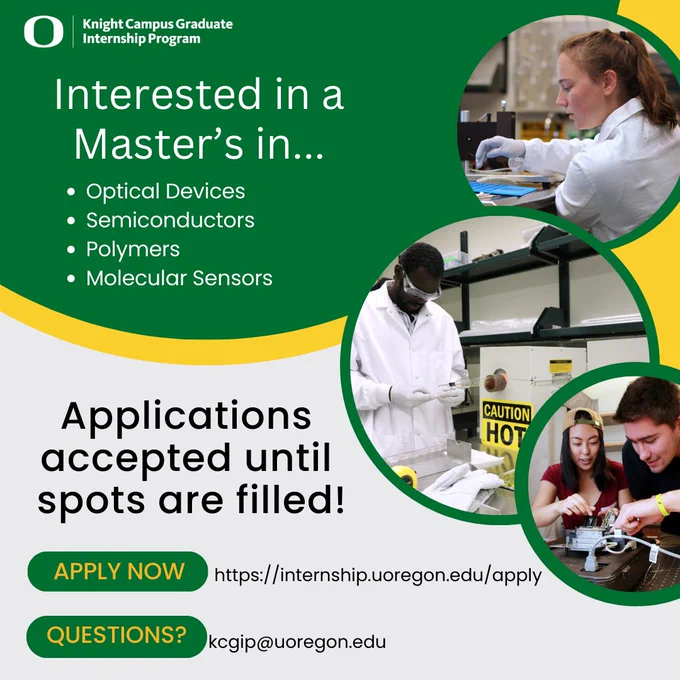 O Knight Campus Graduate Internship Program

Interested in a Master's in...

• Optical Devices
• Semiconductors
• Polymers
• Molecular Sensors

CAUTION HOT

Applications accepted until spots are filled!

APPLY NOW https://internship.uoregon.edu/apply

QUESTIONS? kcgip@uoregon.edu